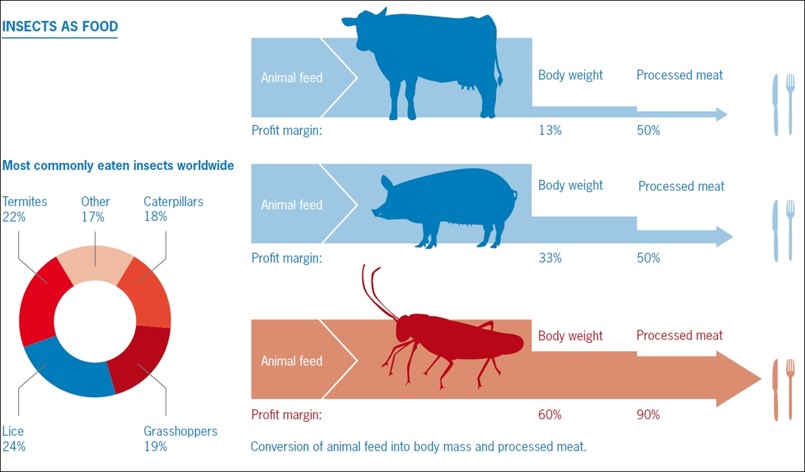 INSECTS AS FOOD

Most commonly eaten insects worldwide

Termites
22%

Other
17%

Caterpillars
18%

Lice
24%

Grasshoppers
19%

Animal feed

Body weight

Processed meat

Profit margin:

13%

50%

Animal feed

Body weight

Processed meat

Profit margin:

33%

50%

Animal feed

Body weight

Processed meat

Profit margin:

60%

90%

Conversion of animal feed into body mass and processed meat.